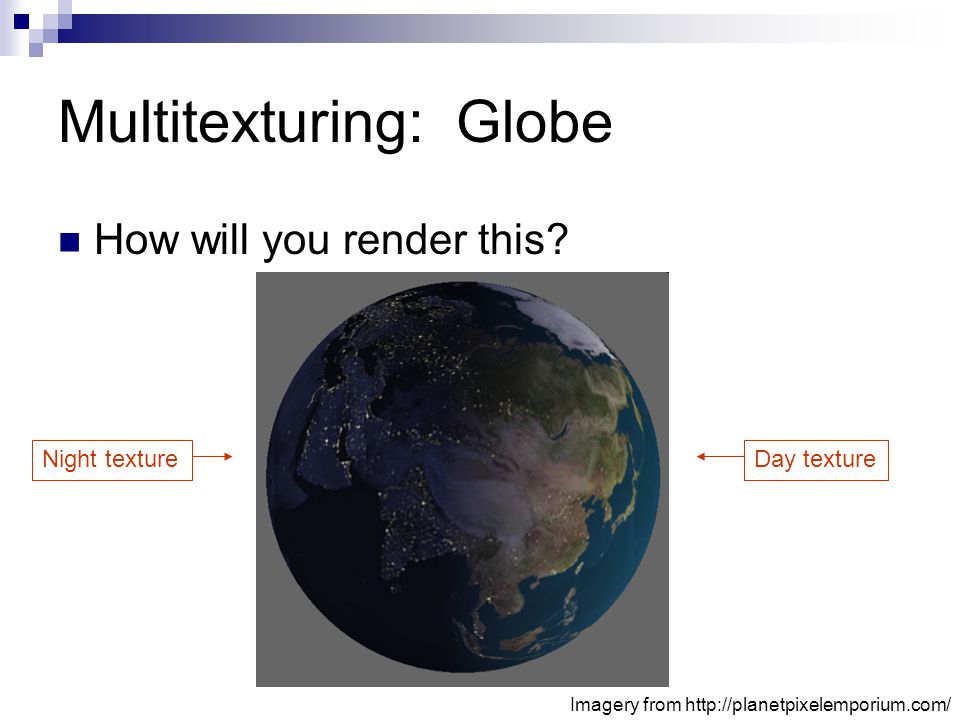 Multitexturing:  Globe

How will you render this?

Night texture

Day texture

Imagery from http://planetpixelemporium.com/